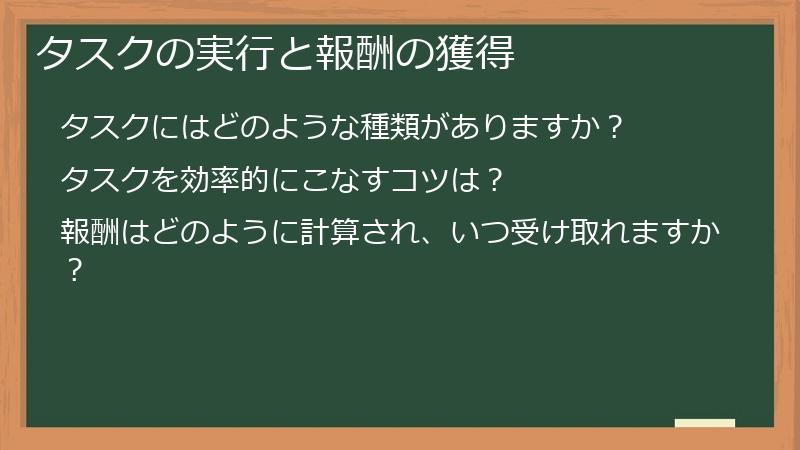 タスクの実行と報酬の獲得

タスクにはどのような種類がありますか？

タスクを効率的にこなすコツは？

報酬はどのように計算され、いつ受け取れますか？